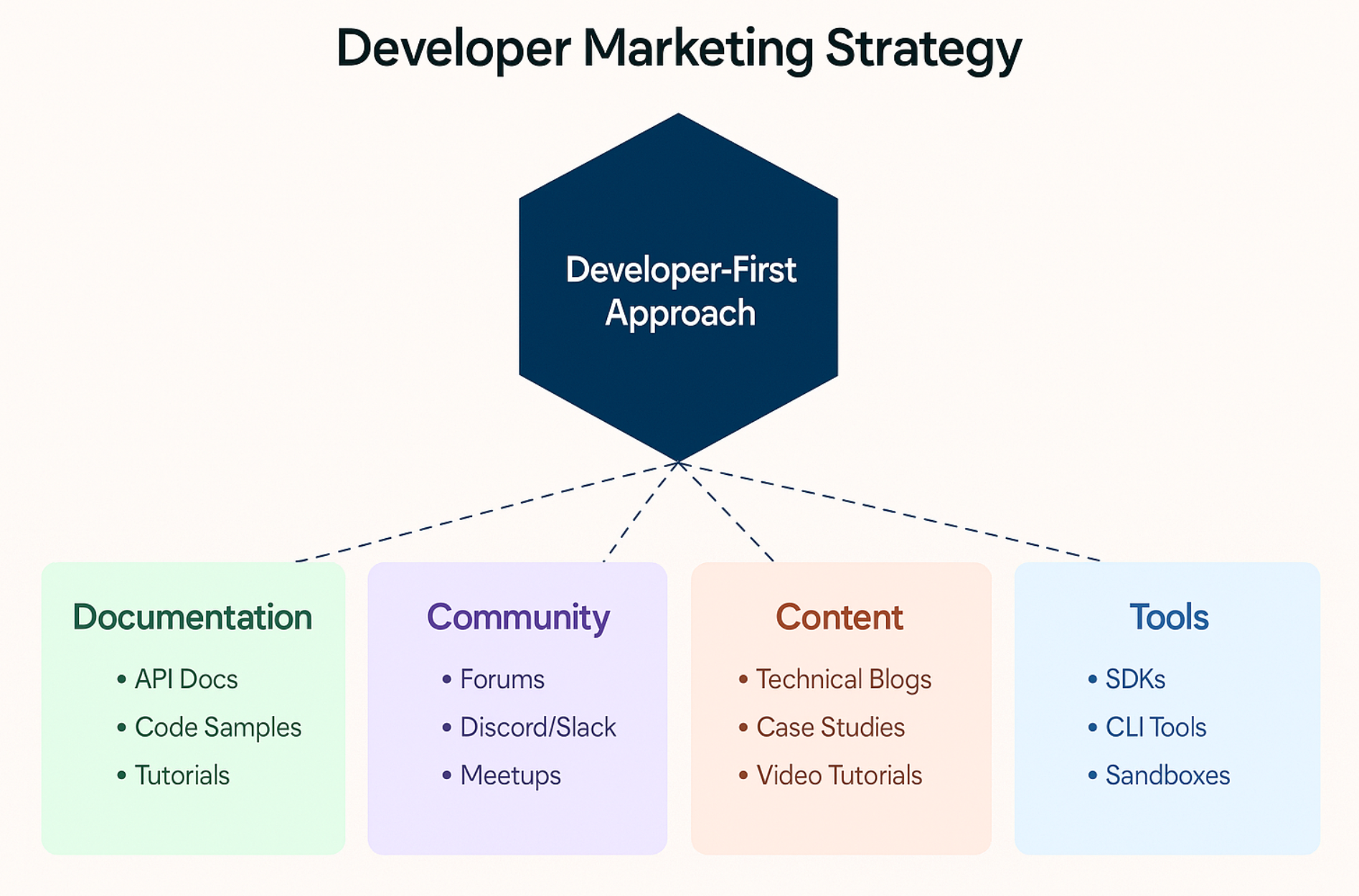 Developer Marketing Strategy

Developer-First Approach

Documentation
• API Docs
• Code Samples
• Tutorials

Community
• Forums
• Discord/Slack
• Meetups

Content
• Technical Blogs
• Case Studies
• Video Tutorials

Tools
• SDKs
• CLI Tools
• Sandboxes